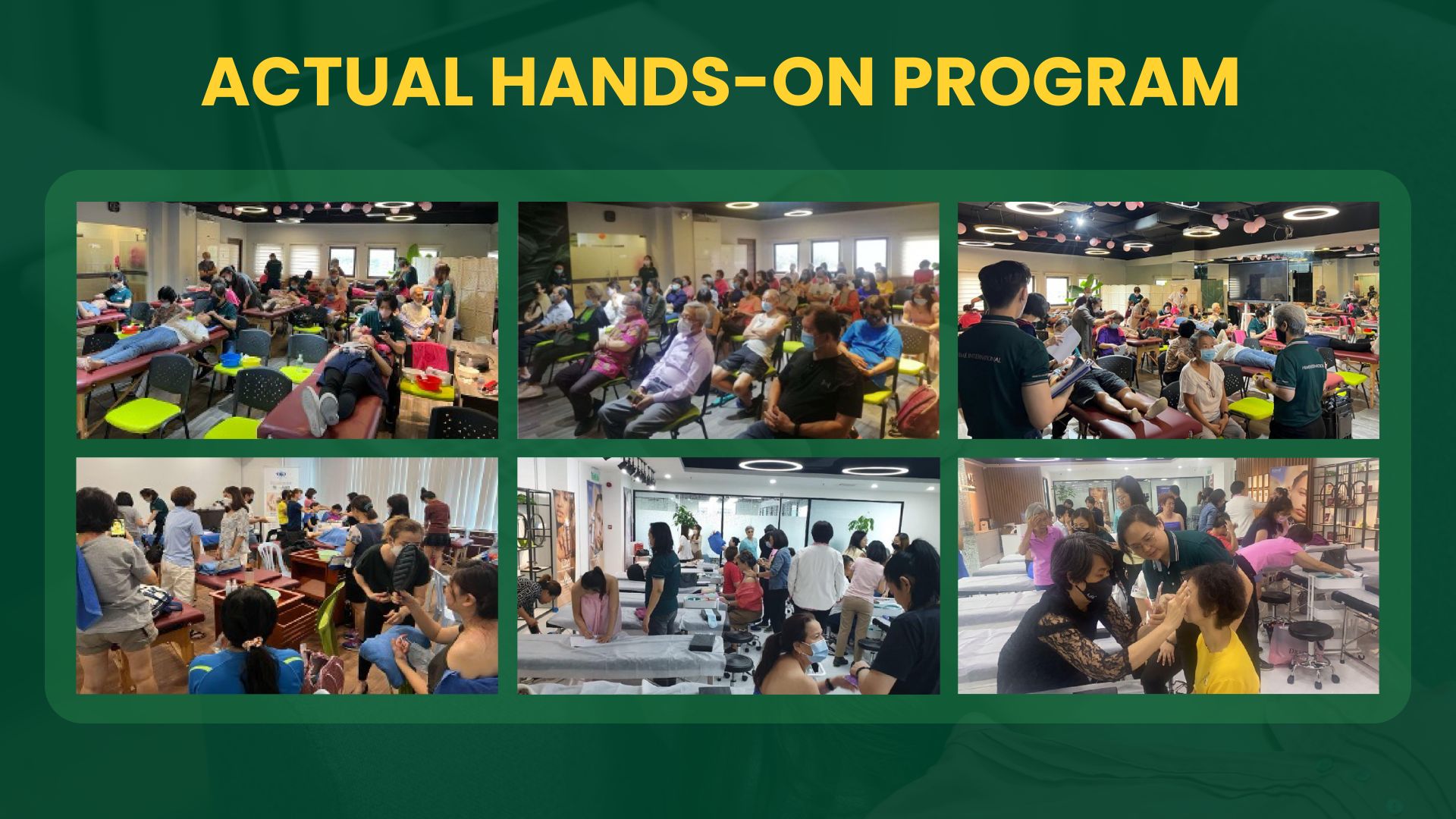 ACTUAL HANDS-ON PROGRAM